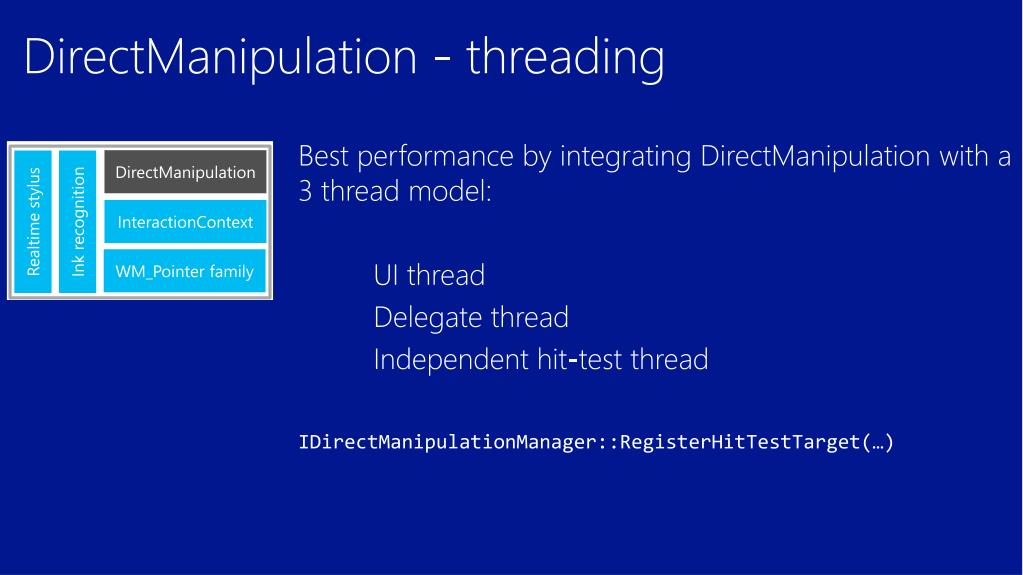 DirectManipulation - threading

Realtime stylus

Ink recognition

DirectManipulation

InteractionContext

WM_Pointer family

Best performance by integrating DirectManipulation with a 3 thread model:

UI thread
Delegate thread
Independent hit-test thread

IDirectManipulationManager::RegisterHitTestTarget(…)